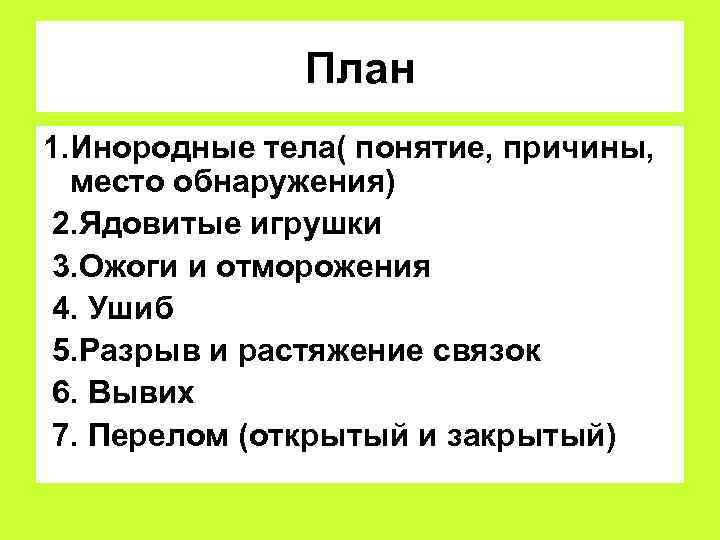 План

1.Инородные тела( понятие, причины, место обнаружения)
2.Ядовитые игрушки
3.Ожоги и отморожения
4. Ушиб
5.Разрыв и растяжение связок
6. Вывих
7. Перелом (открытый и закрытый)